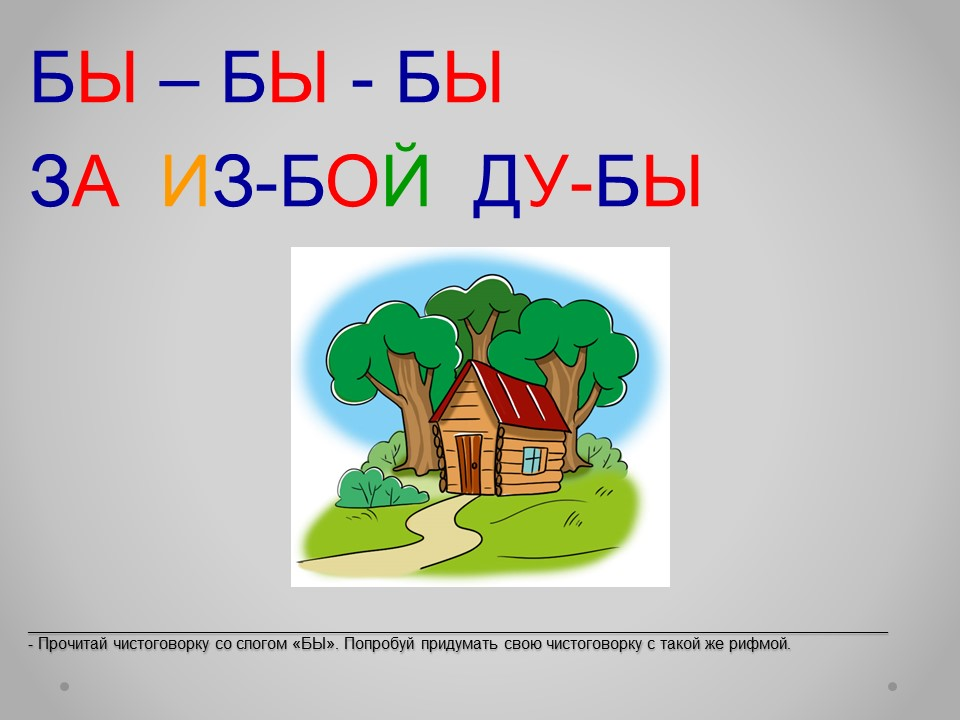 БЫ – БЫ - БЫ

ЗА ИЗ-БОЙ ДУ-БЫ

- Прочитай чистоговорку со слогом «БЫ». Попробуй придумать свою чистоговорку с такой же рифмой.